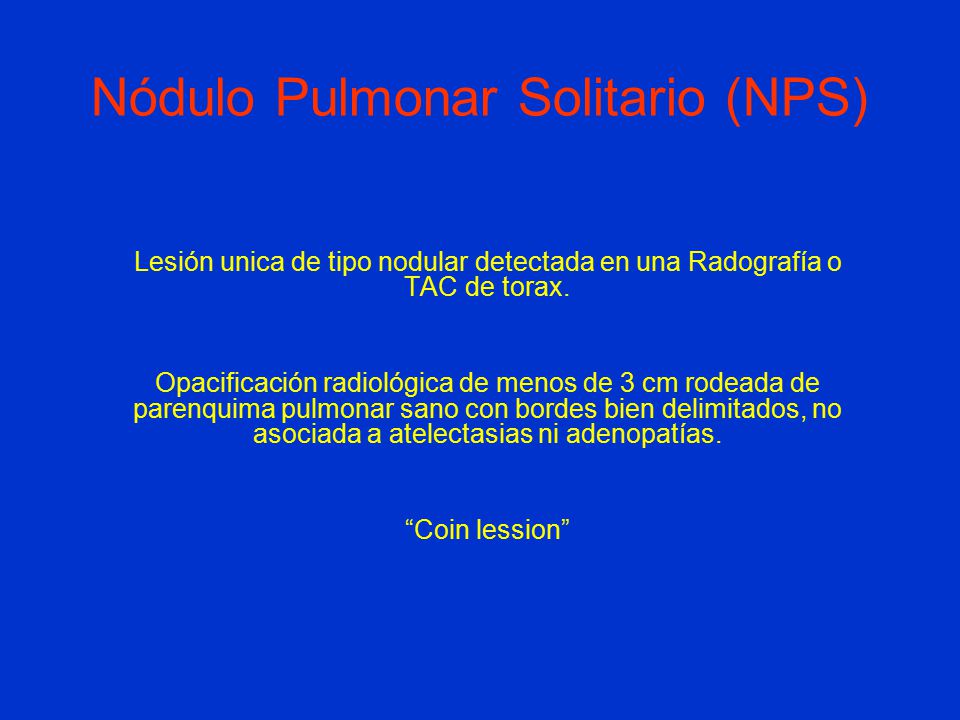 Nódulo Pulmonar Solitario (NPS)

Lesión unica de tipo nodular detectada en una Radografía o TAC de torax.

Opacificación radiológica de menos de 3 cm rodeada de parenquima pulmonar sano con bordes bien delimitados, no asociada a atelectasias ni adenopatías.

“Coin lession”